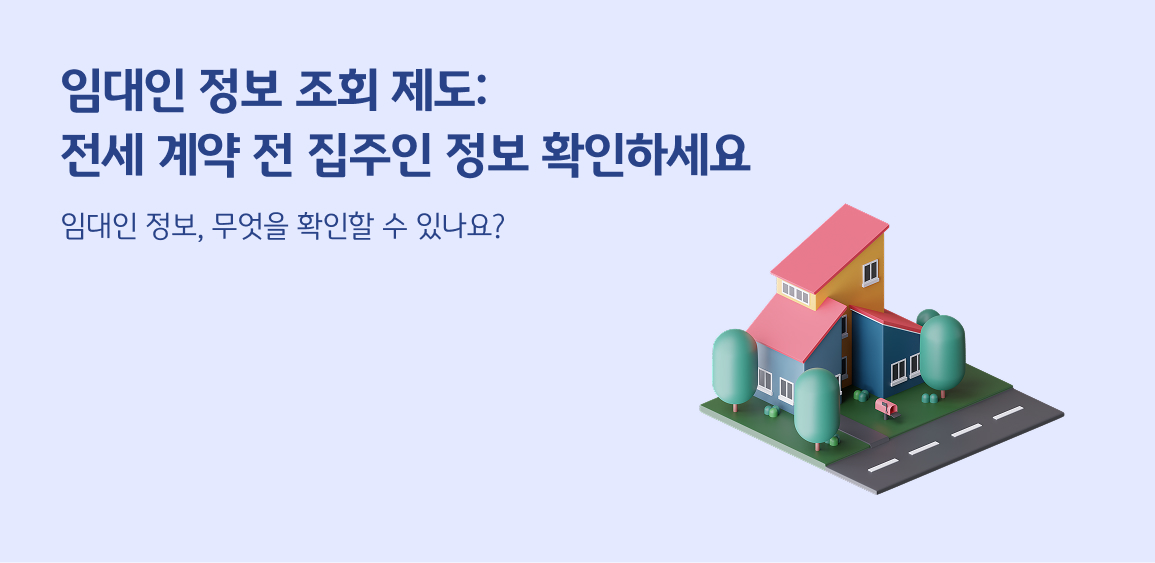 임대인 정보 조회 제도:
전세 계약 전 집주인 정보 확인하세요

임대인 정보, 무엇을 확인할 수 있나요?